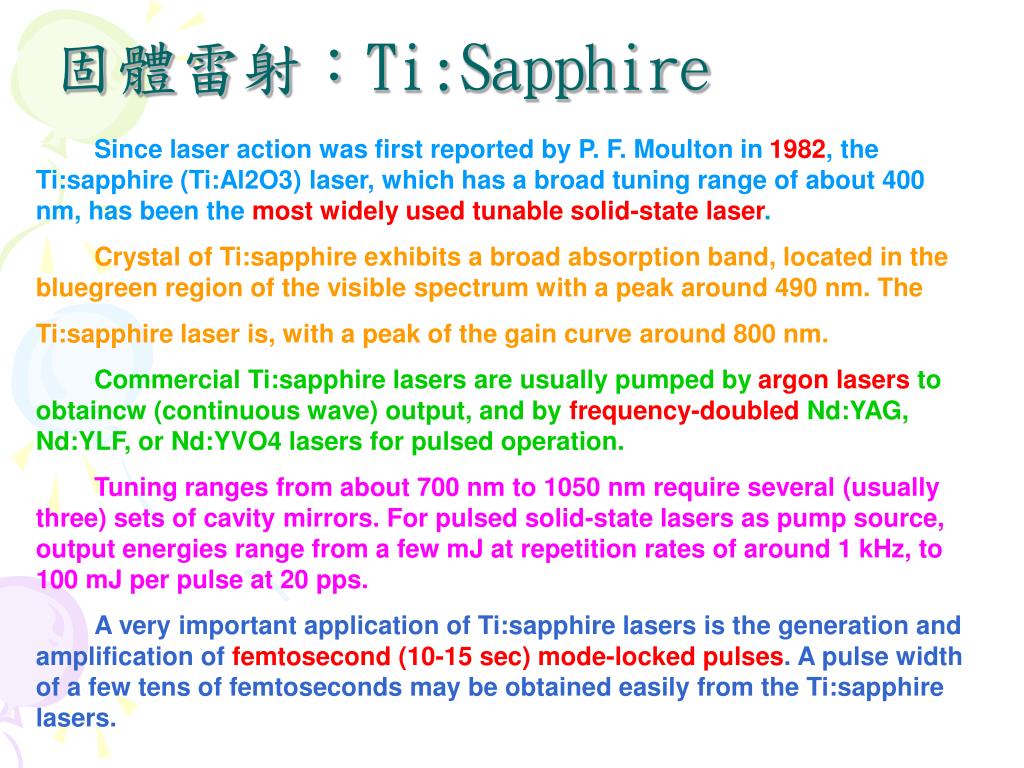 固體雷射：Ti:Sapphire

Since laser action was first reported by P. F. Moulton in 1982, the Ti:sapphire (Ti:Al2O3) laser, which has a broad tuning range of about 400 nm, has been the most widely used tunable solid-state laser.

Crystal of Ti:sapphire exhibits a broad absorption band, located in the bluegreen region of the visible spectrum with a peak around 490 nm. The

Ti:sapphire laser is, with a peak of the gain curve around 800 nm.

Commercial Ti:sapphire lasers are usually pumped by argon lasers to obtaincw (continuous wave) output, and by frequency-doubled Nd:YAG, Nd:YLF, or Nd:YVO4 lasers for pulsed operation.

Tuning ranges from about 700 nm to 1050 nm require several (usually three) sets of cavity mirrors. For pulsed solid-state lasers as pump source, output energies range from a few mJ at repetition rates of around 1 kHz, to 100 mJ per pulse at 20 pps.

A very important application of Ti:sapphire lasers is the generation and amplification of femtosecond (10-15 sec) mode-locked pulses. A pulse width of a few tens of femtoseconds may be obtained easily from the Ti:sapphire lasers.